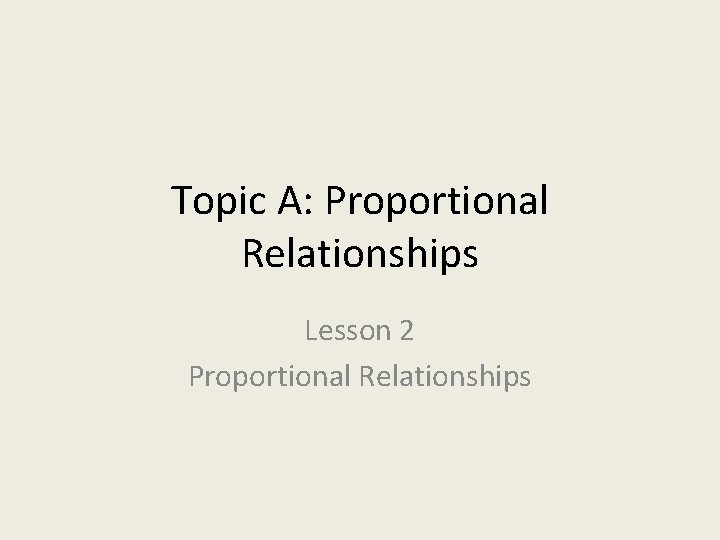 Topic A: Proportional Relationships

Lesson 2
Proportional Relationships